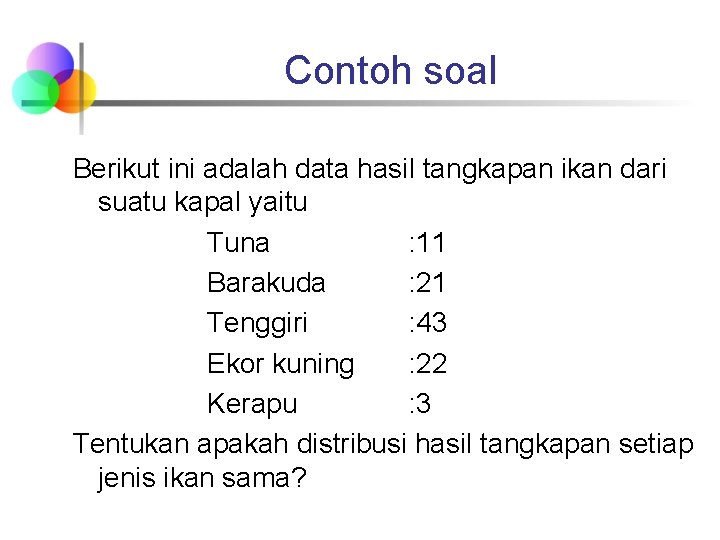 Contoh soal

Berikut ini adalah data hasil tangkapan ikan dari suatu kapal yaitu

Tuna :11
Barakuda :21
Tenggiri :43
Ekor kuning :22
Kerapu :3

Tentukan apakah distribusi hasil tangkapan setiap jenis ikan sama?